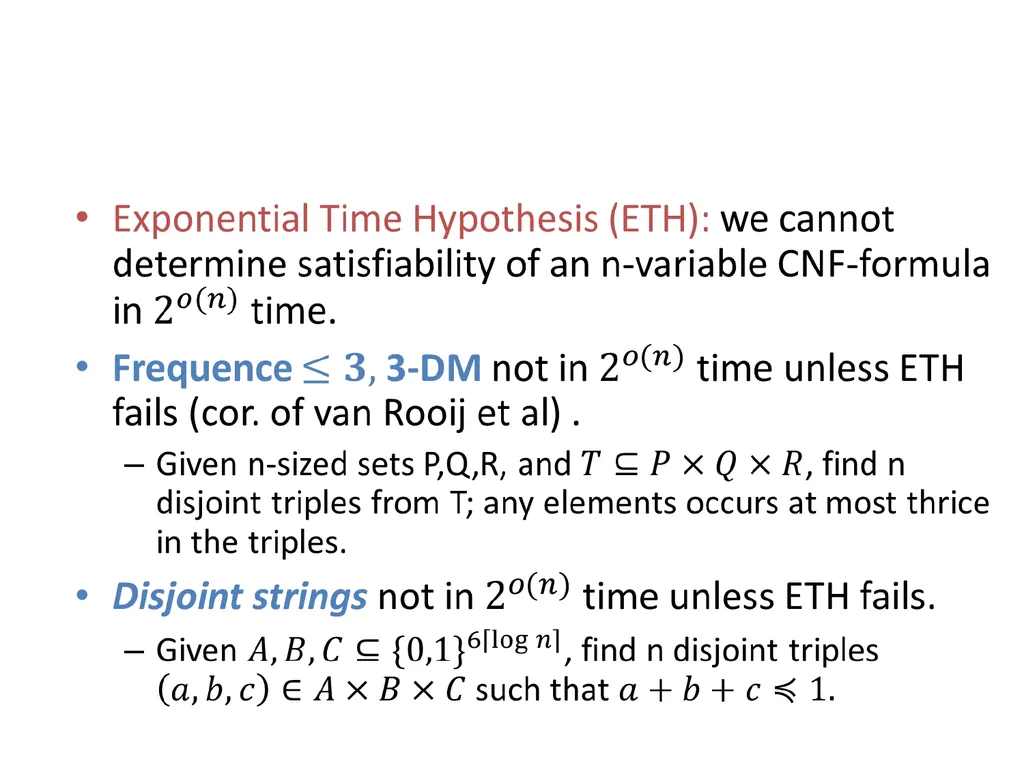 • Exponential Time Hypothesis (ETH): we cannot determine satisfiability of an n-variable CNF-formula in $2^{o(n)}$ time.

• Frequence $\leq 3$, 3-DM not in $2^{o(n)}$ time unless ETH fails (cor. of van Rooij et al) .

– Given n-sized sets P,Q,R, and $T \subseteq P \times Q \times R$, find n disjoint triples from T; any elements occurs at most thrice in the triples.

• Disjoint strings not in $2^{o(n)}$ time unless ETH fails.

– Given $A, B, C \subseteq \{0,1\}^{6\lceil \log n \rceil}$, find n disjoint triples $(a, b, c) \in A \times B \times C$ such that $a + b + c \preccurlyeq 1$.